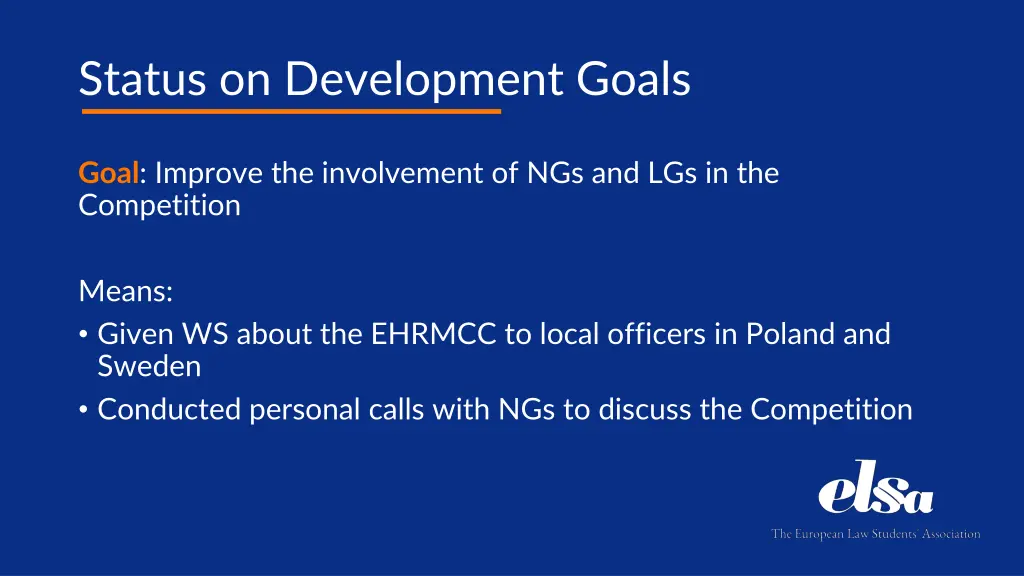 Status on Development Goals

Goal: Improve the involvement of NGs and LGs in the Competition

Means:
• Given WS about the EHRMCC to local officers in Poland and Sweden
• Conducted personal calls with NGs to discuss the Competition

elsa
The European Law Students' Association